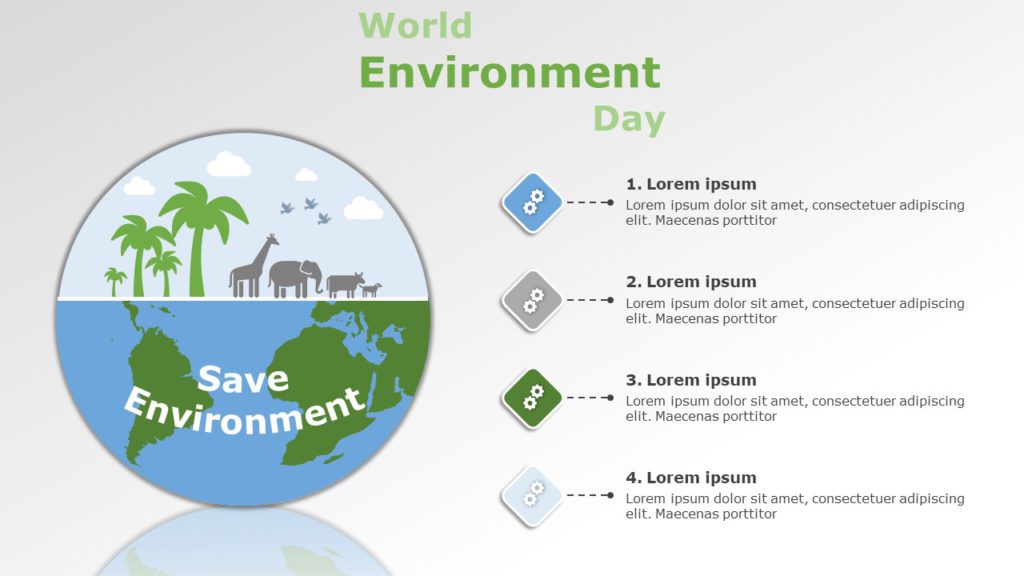 World
Environment
Day

Save
Environment

1. Lorem ipsum
Lorem ipsum dolor sit amet, consectetuer adipiscing elit. Maecenas porttitor

2. Lorem ipsum
Lorem ipsum dolor sit amet, consectetuer adipiscing elit. Maecenas porttitor

3. Lorem ipsum
Lorem ipsum dolor sit amet, consectetuer adipiscing elit. Maecenas porttitor

4. Lorem ipsum
Lorem ipsum dolor sit amet, consectetuer adipiscing elit. Maecenas porttitor